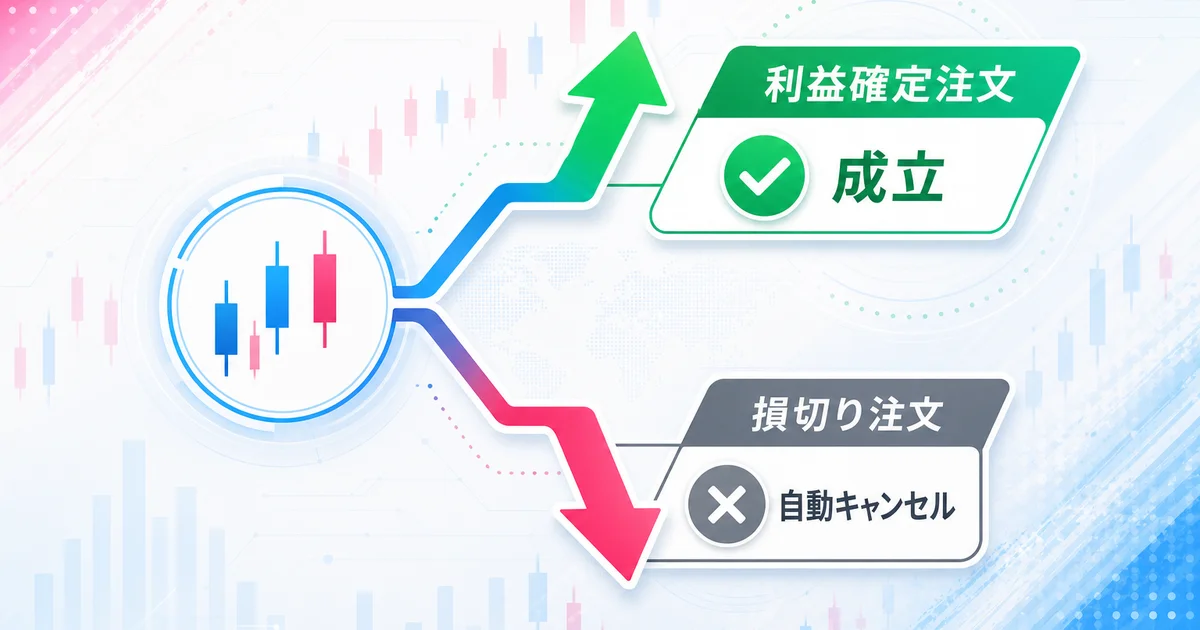 利益確定注文
成立
損切り注文
自動キャンセル